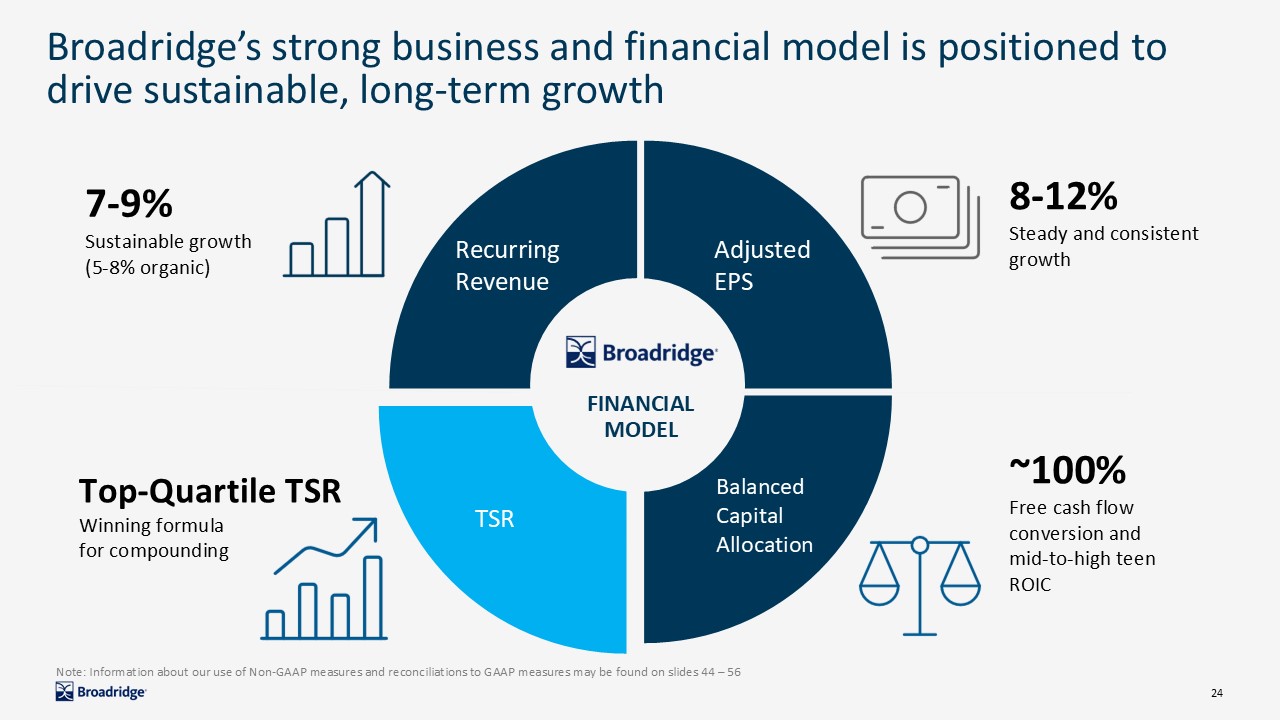 Broadridge's strong business and financial model is positioned to drive sustainable, long-term growth

7-9%
Sustainable growth
(5-8% organic)

Recurring Revenue

Adjusted EPS

8-12%
Steady and consistent growth

Broadridge

FINANCIAL MODEL

Top-Quartile TSR
Winning formula for compounding

TSR

Balanced Capital Allocation

~100%
Free cash flow conversion and mid-to-high teen ROIC

Note: Information about our use of Non-GAAP measures and reconciliations to GAAP measures may be found on slides 44 – 56

Broadridge

24